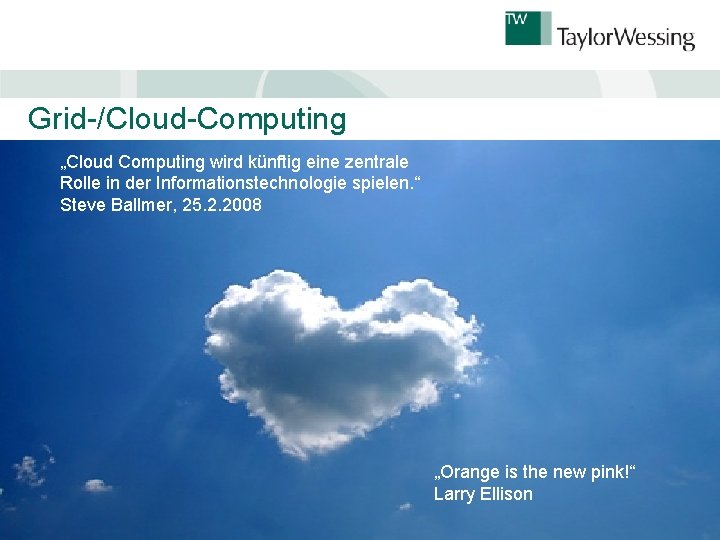 TW TaylorWessing

Grid-/Cloud-Computing

„Cloud Computing wird künftig eine zentrale Rolle in der Informationstechnologie spielen.“
Steve Ballmer, 25.2.2008

„Orange is the new pink!“
Larry Ellison